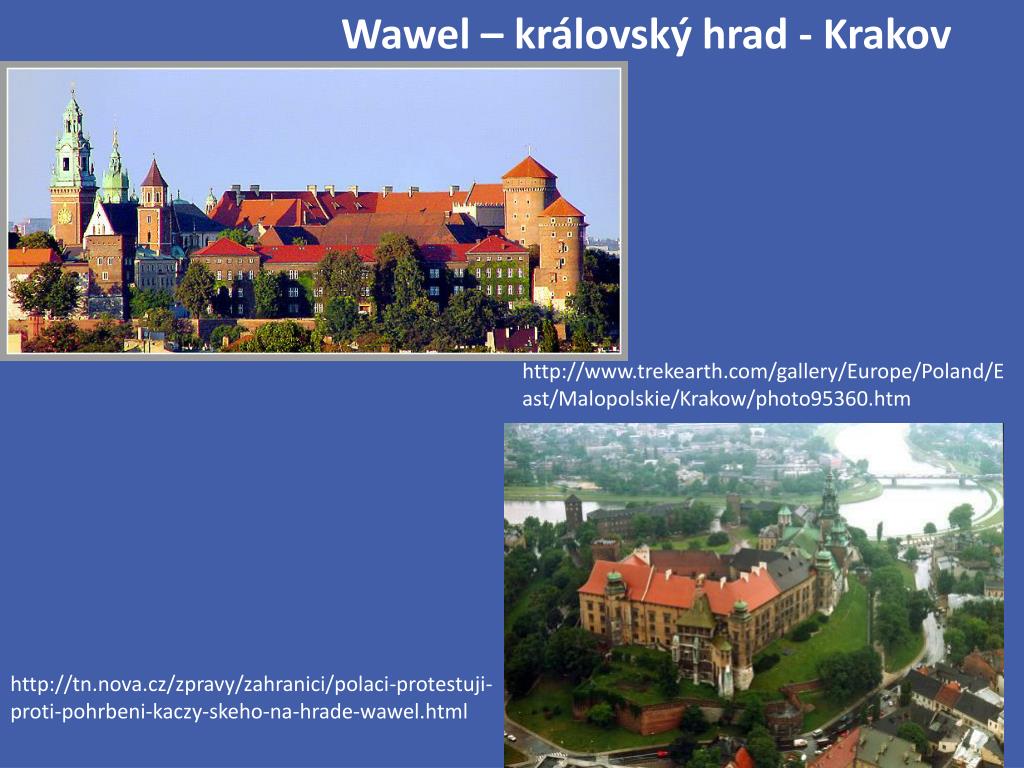 Wawel – královský hrad - Krakov

http://www.trekearth.com/gallery/Europe/Poland/East/Malopolskie/Krakow/photo95360.htm

http://tn.nova.cz/zpravy/zahranici/polaci-protestuji-proti-pohrbeni-kaczy-skeho-na-hrade-wawel.html